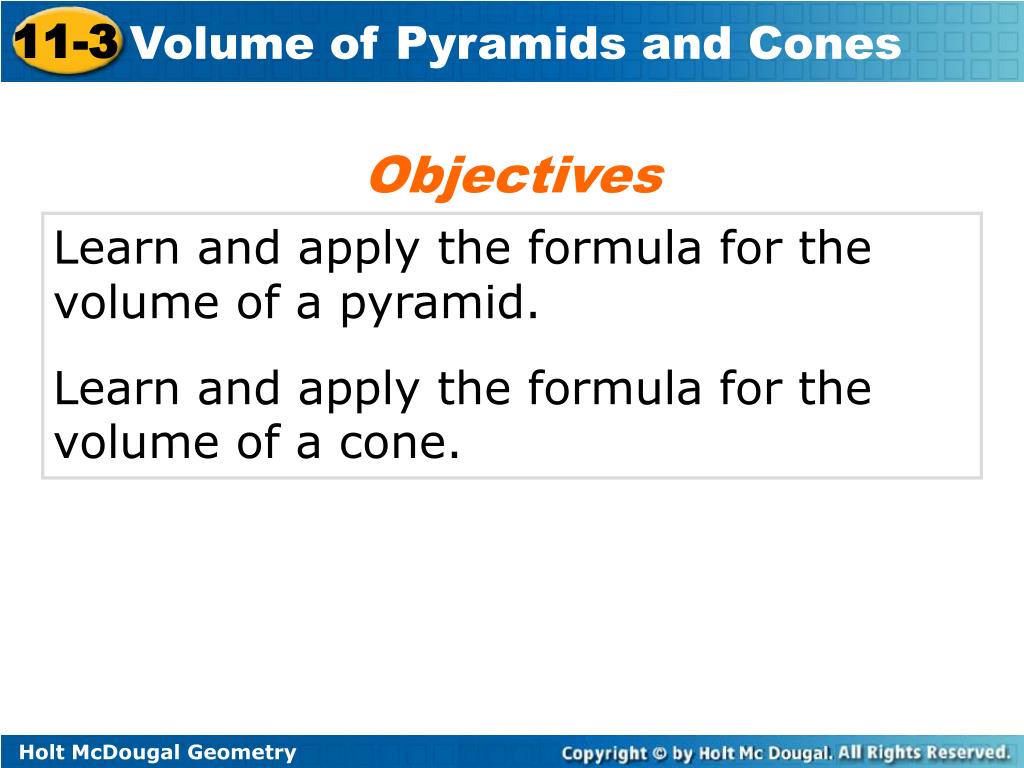 11-3 Volume of Pyramids and Cones

Objectives

Learn and apply the formula for the volume of a pyramid.

Learn and apply the formula for the volume of a cone.

Holt McDougal Geometry

Copyright © by Holt Mc Dougal. All Rights Reserved.